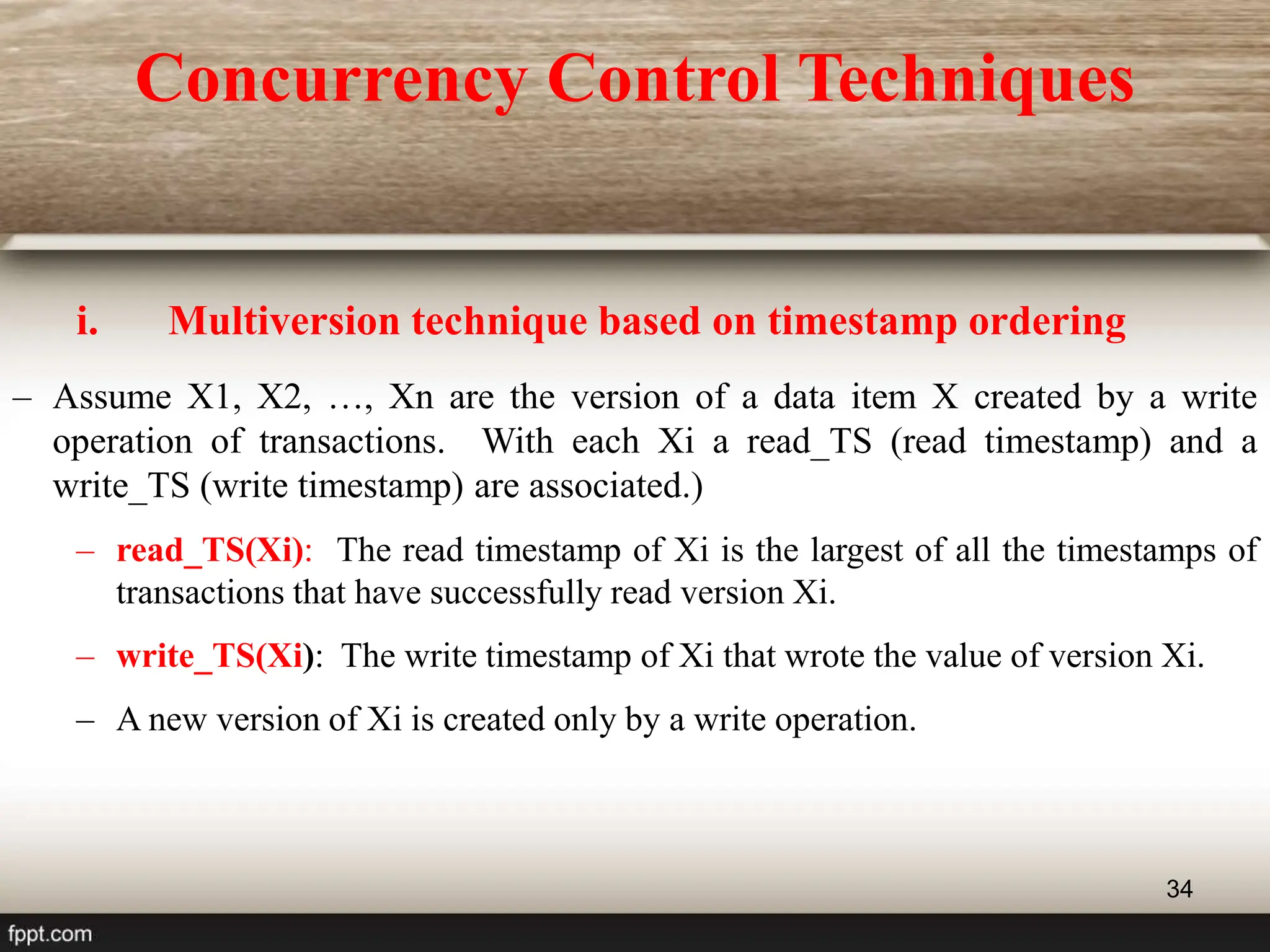 Concurrency Control Techniques

i. Multiversion technique based on timestamp ordering

– Assume X1, X2, …, Xn are the version of a data item X created by a write operation of transactions. With each Xi a read_TS (read timestamp) and a write_TS (write timestamp) are associated.)

– read_TS(Xi): The read timestamp of Xi is the largest of all the timestamps of transactions that have successfully read version Xi.

– write_TS(Xi): The write timestamp of Xi that wrote the value of version Xi.

– A new version of Xi is created only by a write operation.

34

fppt.com